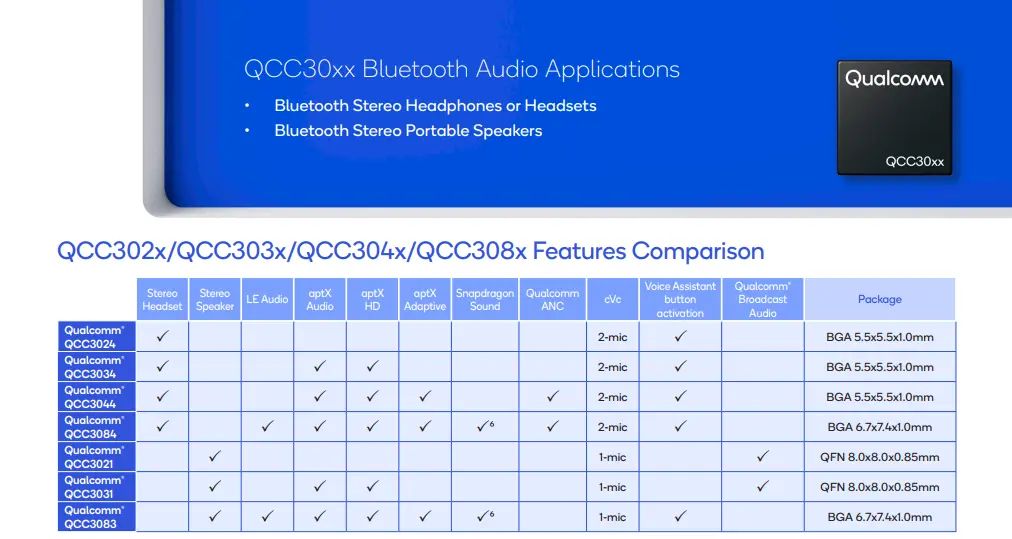 QCC30xx Bluetooth Audio Applications

• Bluetooth Stereo Headphones or Headsets
• Bluetooth Stereo Portable Speakers

Qualcomm
QCC30xx

QCC302x/QCC303x/QCC304x/QCC308x Features Comparison

| | Stereo Headset | Stereo Speaker | LE Audio | aptX Audio | aptX HD | aptX Adaptive | Snapdragon Sound | Qualcomm ANC | cVc | Voice Assistant button activation | Qualcomm® Broadcast Audio | Package |
|---|---|---|---|---|---|---|---|---|---|---|---|---|
| Qualcomm® QCC3024 | ✓ | | | | | | | | 2-mic | ✓ | | BGA 5.5x5.5x1.0mm |
| Qualcomm® QCC3034 | ✓ | | | ✓ | ✓ | | | | 2-mic | ✓ | | BGA 5.5x5.5x1.0mm |
| Qualcomm® QCC3044 | ✓ | | | ✓ | ✓ | ✓ | | ✓ | 2-mic | ✓ | | BGA 5.5x5.5x1.0mm |
| Qualcomm® QCC3084 | ✓ | | ✓ | ✓ | ✓ | ✓ | ✓⁶ | ✓ | 2-mic | ✓ | | BGA 6.7x7.4x1.0mm |
| Qualcomm® QCC3021 | | ✓ | | | | | | | 1-mic | | ✓ | QFN 8.0x8.0x0.85mm |
| Qualcomm® QCC3031 | | ✓ | | ✓ | ✓ | | | | 1-mic | | ✓ | QFN 8.0x8.0x0.85mm |
| Qualcomm® QCC3083 | | ✓ | ✓ | ✓ | ✓ | ✓ | ✓⁶ | | 1-mic | ✓ | | BGA 6.7x7.4x1.0mm |